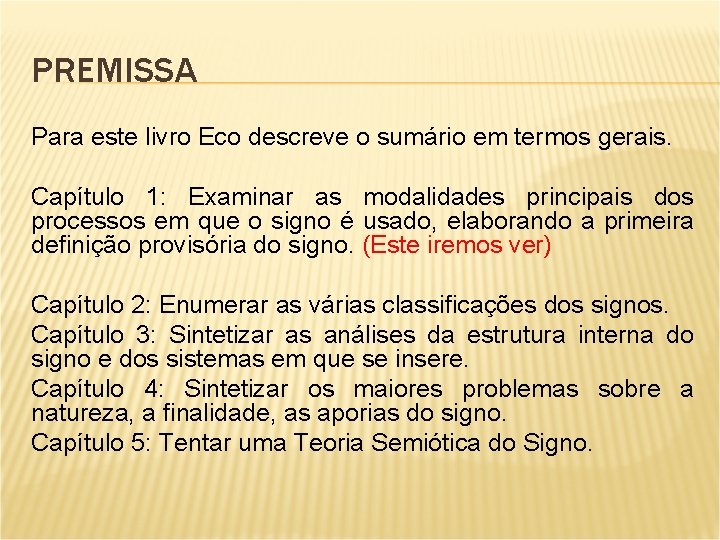 PREMISSA

Para este livro Eco descreve o sumário em termos gerais.

Capítulo 1: Examinar as modalidades principais dos processos em que o signo é usado, elaborando a primeira definição provisória do signo. (Este iremos ver)

Capítulo 2: Enumerar as várias classificações dos signos.

Capítulo 3: Sintetizar as análises da estrutura interna do signo e dos sistemas em que se insere.

Capítulo 4: Sintetizar os maiores problemas sobre a natureza, a finalidade, as aporias do signo.

Capítulo 5: Tentar uma Teoria Semiótica do Signo.